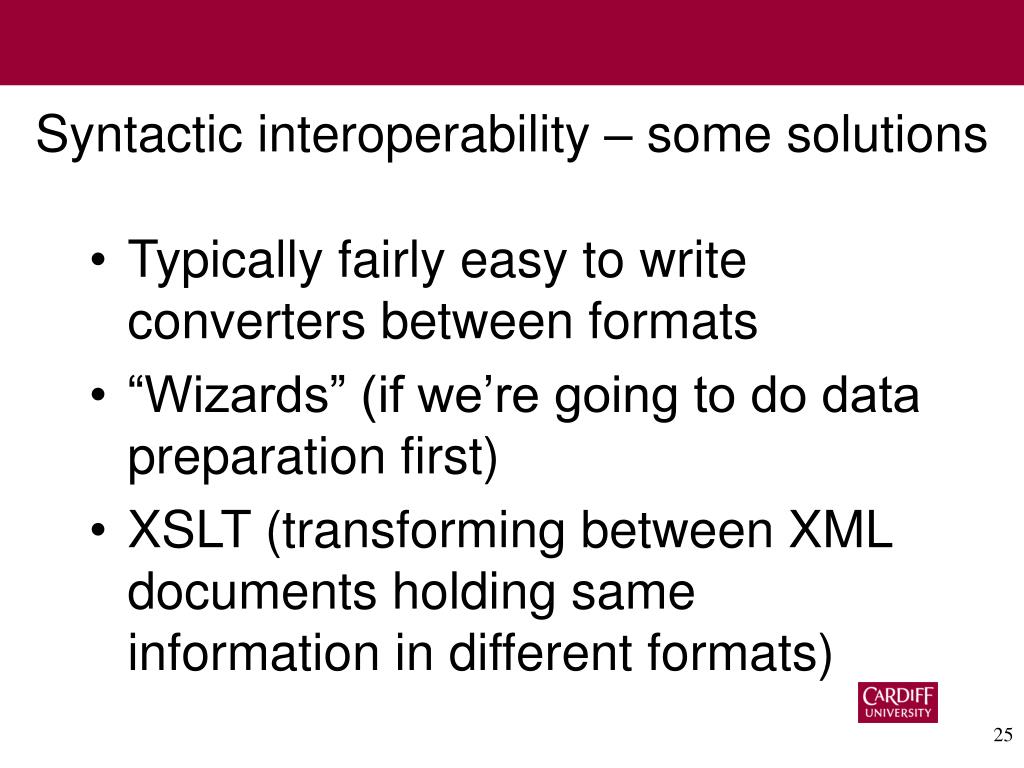 Syntactic interoperability – some solutions

• Typically fairly easy to write converters between formats
• “Wizards” (if we’re going to do data preparation first)
• XSLT (transforming between XML documents holding same information in different formats)

CARDIFF UNIVERSITY

25